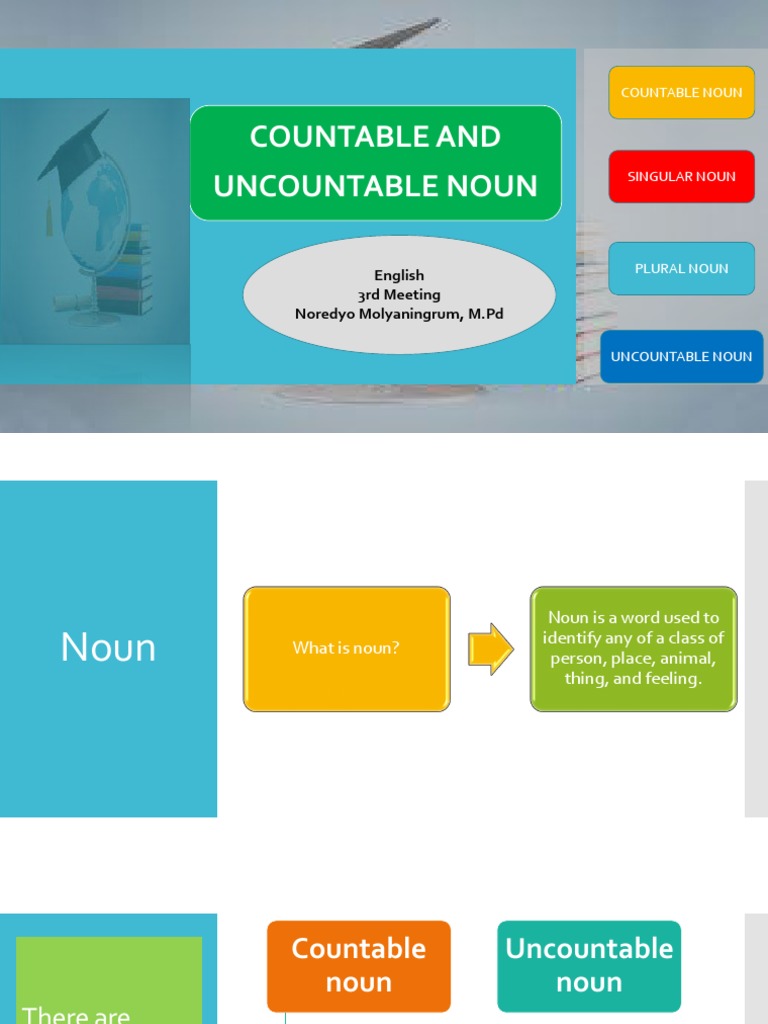 COUNTABLE AND UNCOUNTABLE NOUN

English
3rd Meeting
Noredyo Molyaningrum, M.Pd

COUNTABLE NOUN

SINGULAR NOUN

PLURAL NOUN

UNCOUNTABLE NOUN

Noun

What is noun?

Noun is a word used to identify any of a class of person, place, animal, thing, and feeling.

There are

Countable noun

Uncountable noun